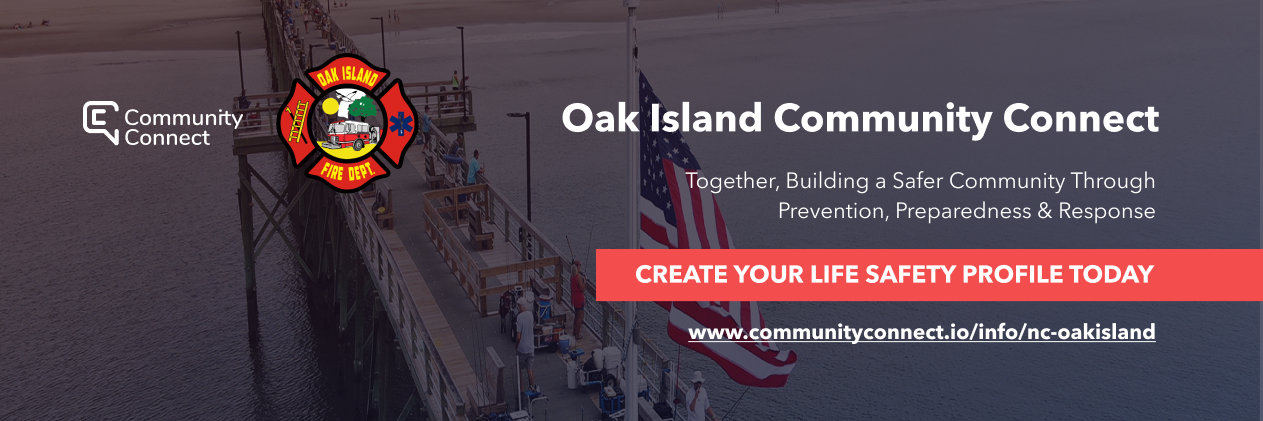 Community Connect

OAK ISLAND

FIRE DEPT.

Oak Island Community Connect

Together, Building a Safer Community Through Prevention, Preparedness & Response

CREATE YOUR LIFE SAFETY PROFILE TODAY

www.communityconnect.io/info/nc-oakisland